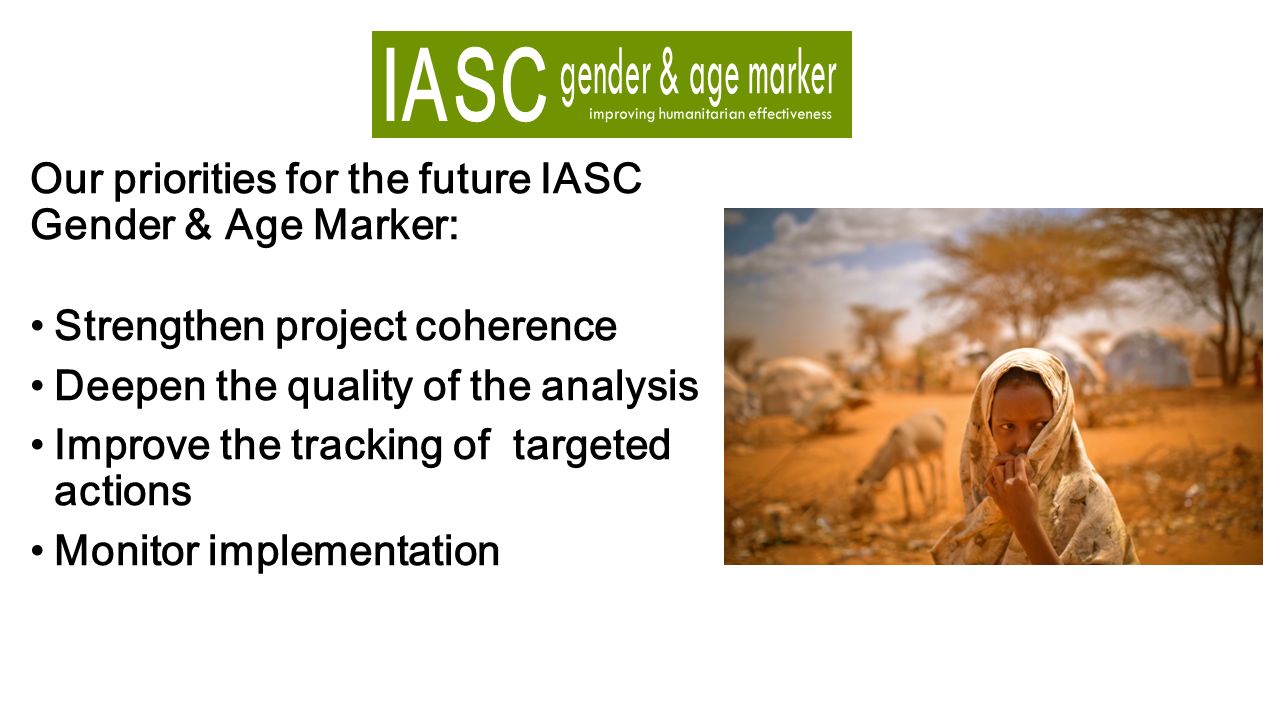 IASC gender & age marker
improving humanitarian effectiveness

Our priorities for the future IASC Gender & Age Marker:

• Strengthen project coherence
• Deepen the quality of the analysis
• Improve the tracking of targeted actions
• Monitor implementation